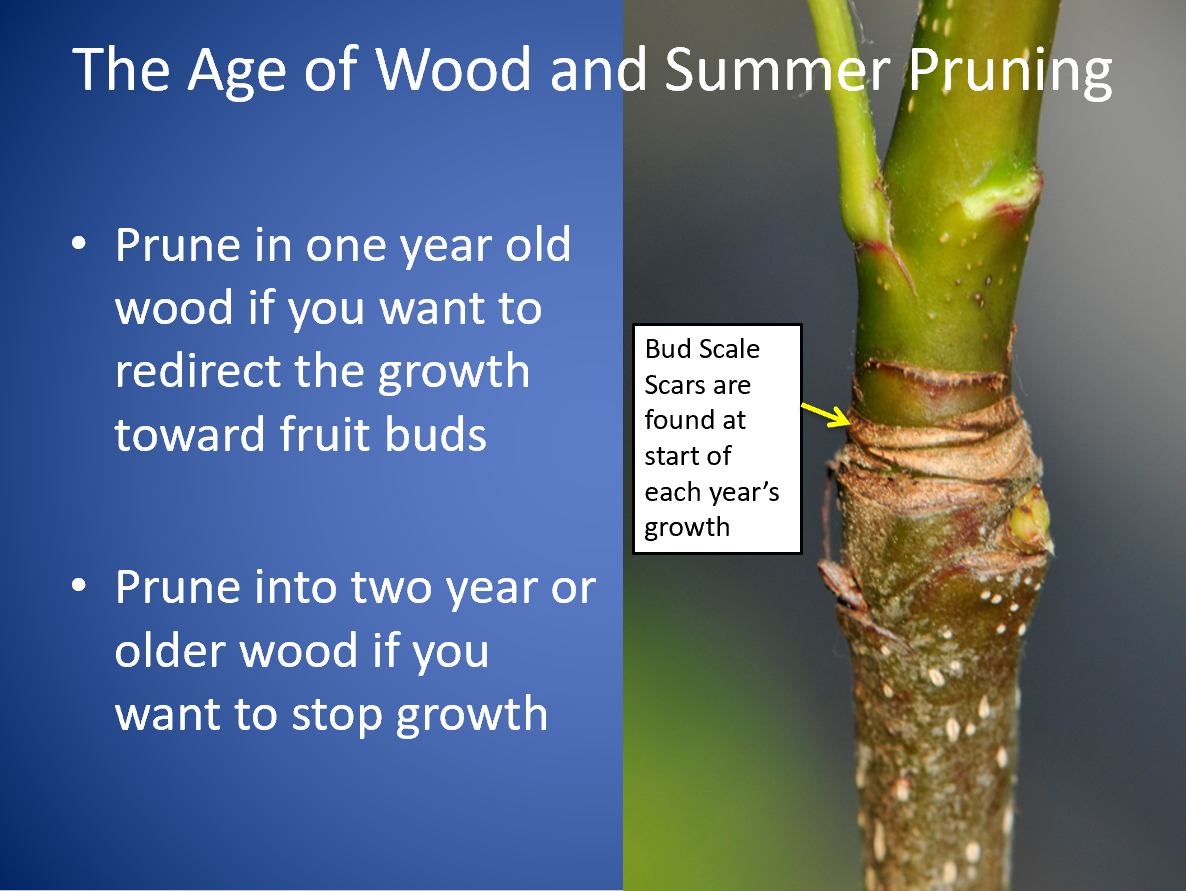 The Age of Wood and Summer Pruning

• Prune in one year old wood if you want to redirect the growth toward fruit buds

• Prune into two year or older wood if you want to stop growth

Bud Scale Scars are found at start of each year's growth